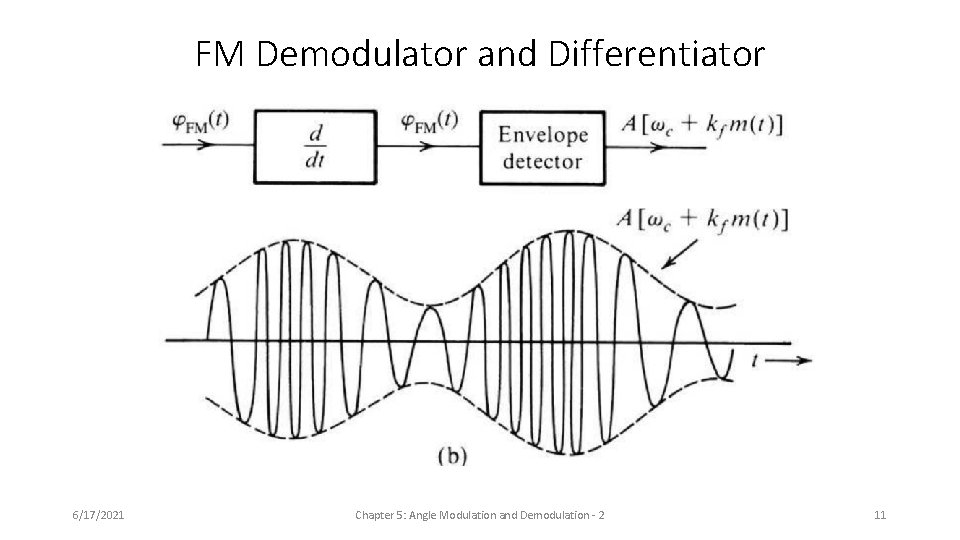 FM Demodulator and Differentiator

$\varphi_{FM}(t)$

$\frac{d}{dt}$

$\varphi_{FM}(t)$

Envelope detector

$A[\omega_c + k_f m(t)]$

$A[\omega_c + k_f m(t)]$

$t$

(b)

6/17/2021

Chapter 5: Angle Modulation and Demodulation - 2

11